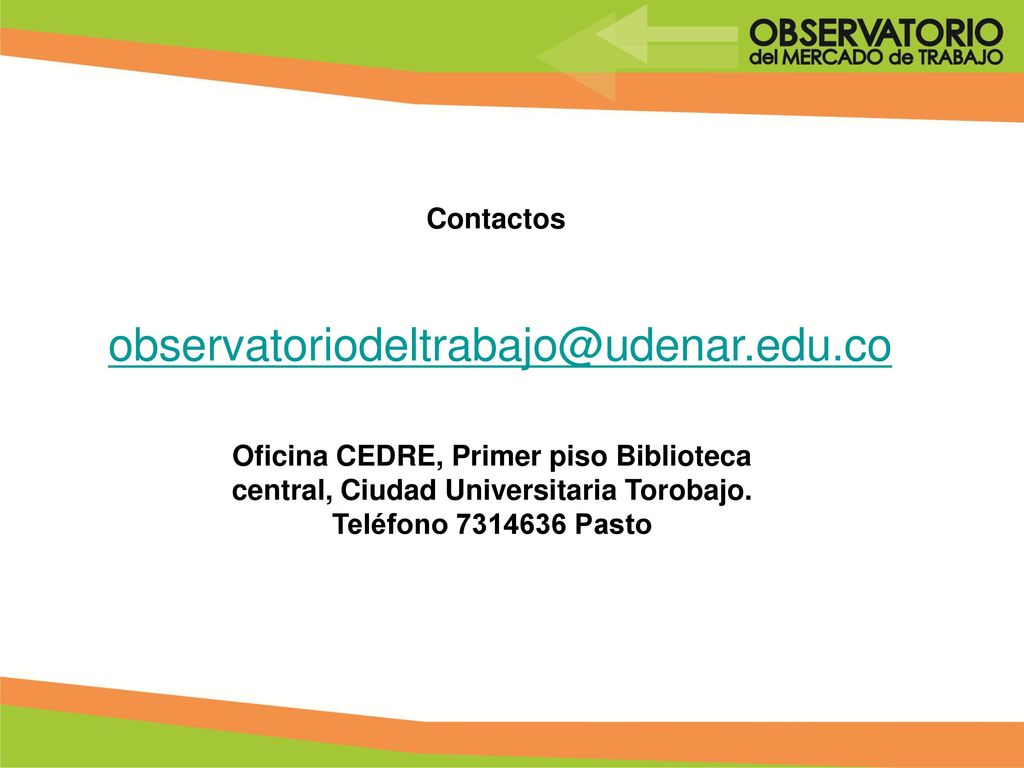 OBSERVATORIO
del MERCADO de TRABAJO

Contactos

observatoriodeltrabajo@udenar.edu.co

Oficina CEDRE, Primer piso Biblioteca central, Ciudad Universitaria Torobajo. Teléfono 7314636 Pasto